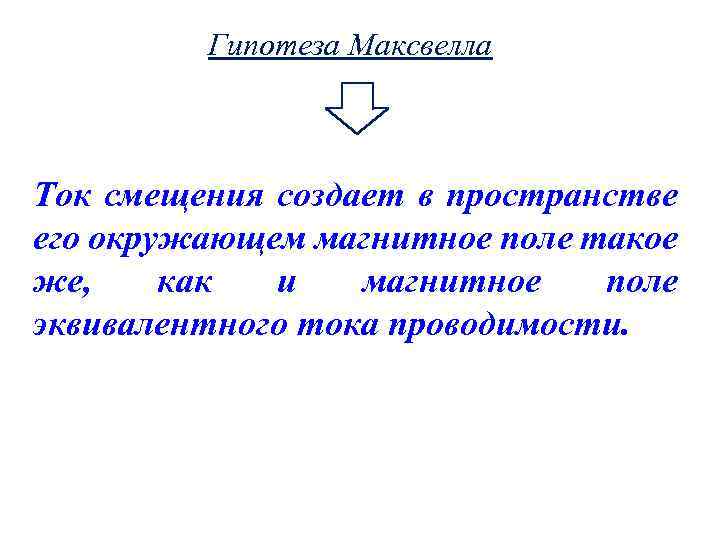 Гипотеза Максвелла

Ток смещения создает в пространстве его окружающем магнитное поле такое же, как и магнитное поле эквивалентного тока проводимости.